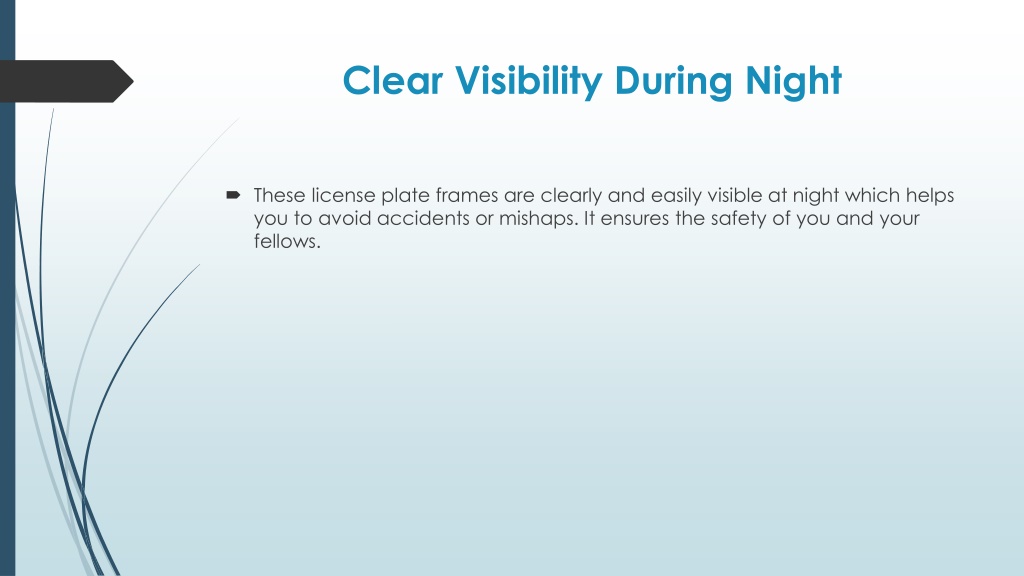 Clear Visibility During Night

These license plate frames are clearly and easily visible at night which helps you to avoid accidents or mishaps. It ensures the safety of you and your fellows.